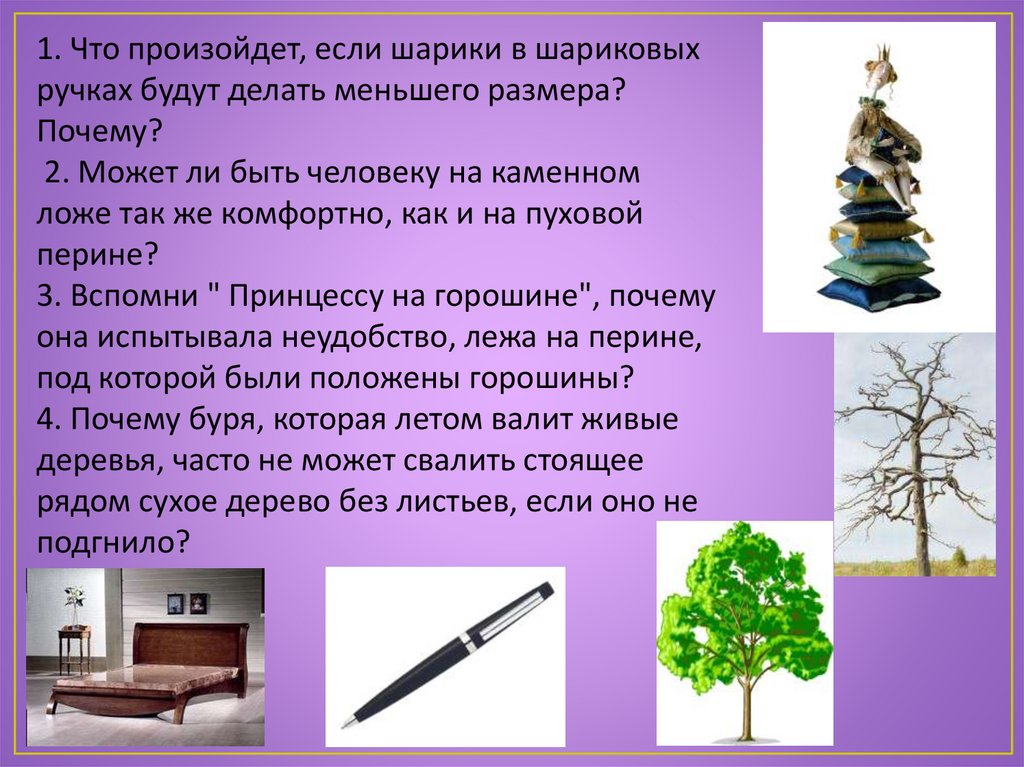 1. Что произойдет, если шарики в шариковых ручках будут делать меньшего размера? Почему?

2. Может ли быть человеку на каменном ложе так же комфортно, как и на пуховой перине?

3. Вспомни " Принцессу на горошине", почему она испытывала неудобство, лежа на перине, под которой были положены горошины?

4. Почему буря, которая летом валит живые деревья, часто не может свалить стоящее рядом сухое дерево без листьев, если оно не подгнило?